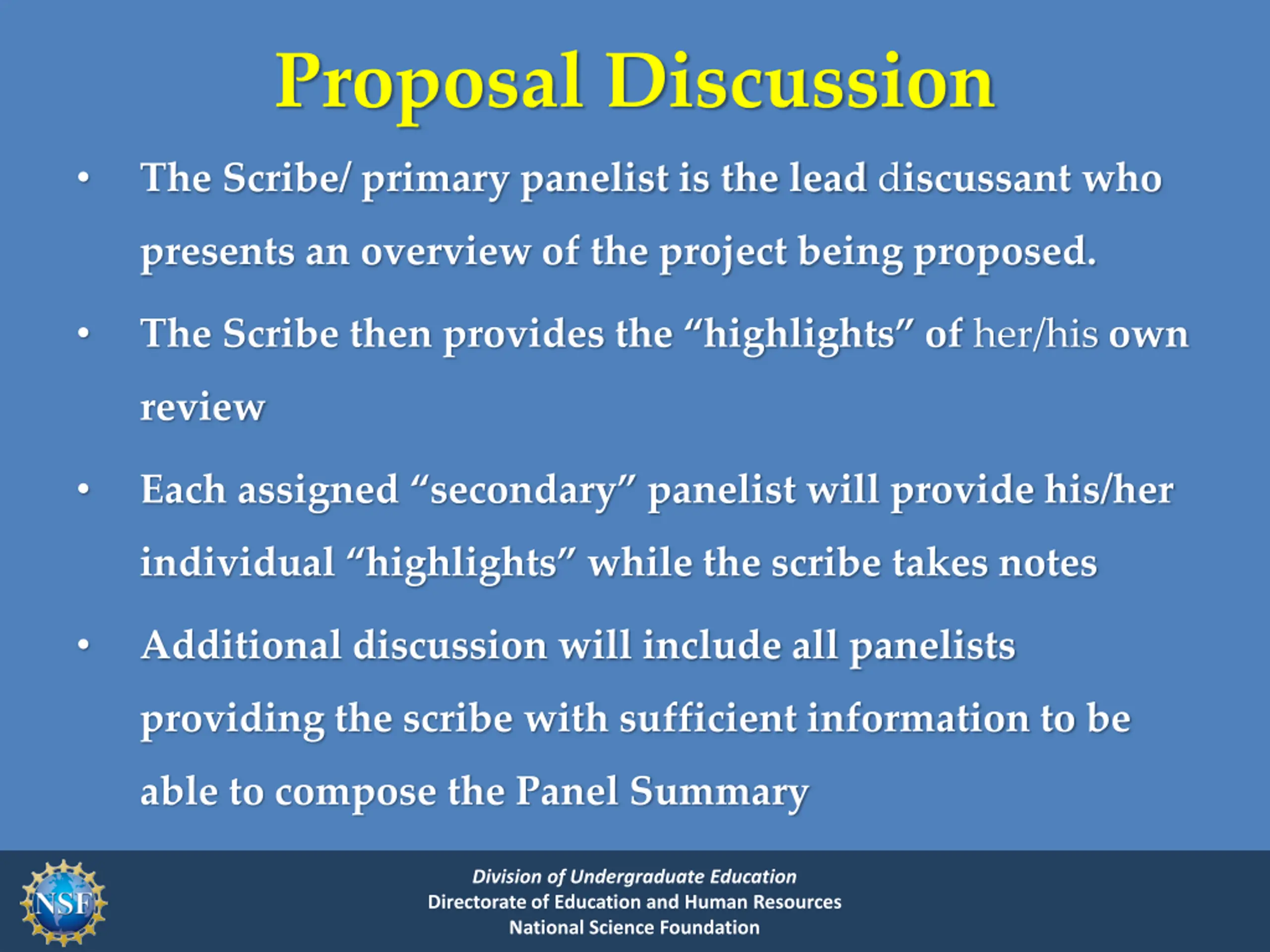 Proposal Discussion

• The Scribe/ primary panelist is the lead discussant who presents an overview of the project being proposed.

• The Scribe then provides the “highlights” of her/his own review

• Each assigned “secondary” panelist will provide his/her individual “highlights” while the scribe takes notes

• Additional discussion will include all panelists providing the scribe with sufficient information to be able to compose the Panel Summary

NSF

Division of Undergraduate Education
Directorate of Education and Human Resources
National Science Foundation